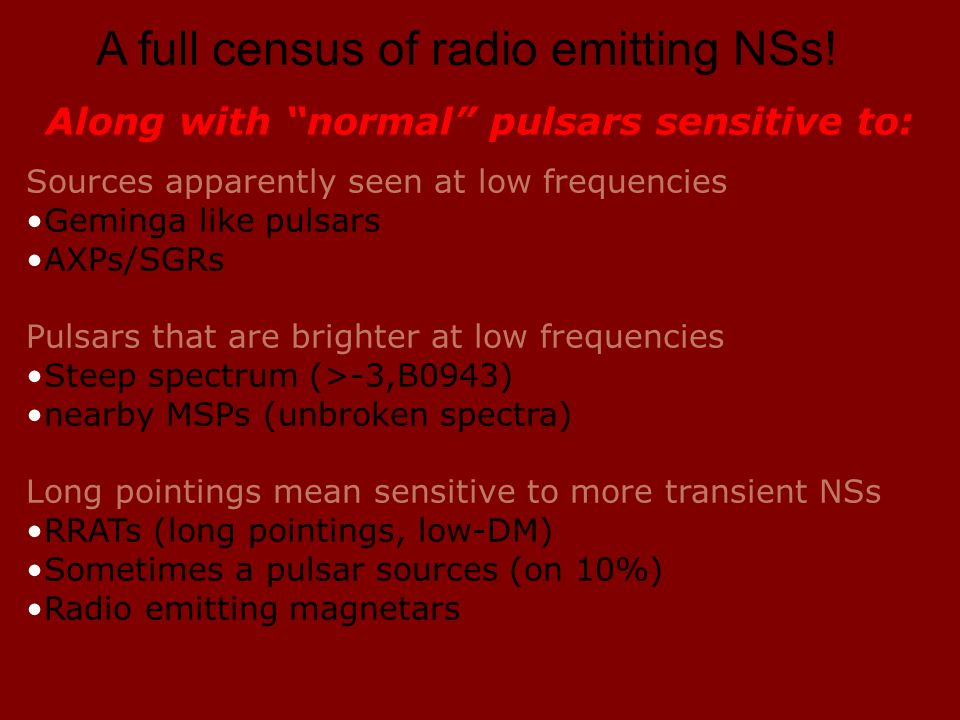 A full census of radio emitting NSs!

Along with “normal” pulsars sensitive to:

Sources apparently seen at low frequencies
•Geminga like pulsars
•AXPs/SGRs

Pulsars that are brighter at low frequencies
•Steep spectrum (>-3,B0943)
•nearby MSPs (unbroken spectra)

Long pointings mean sensitive to more transient NSs
•RRATs (long pointings, low-DM)
•Sometimes a pulsar sources (on 10%)
•Radio emitting magnetars